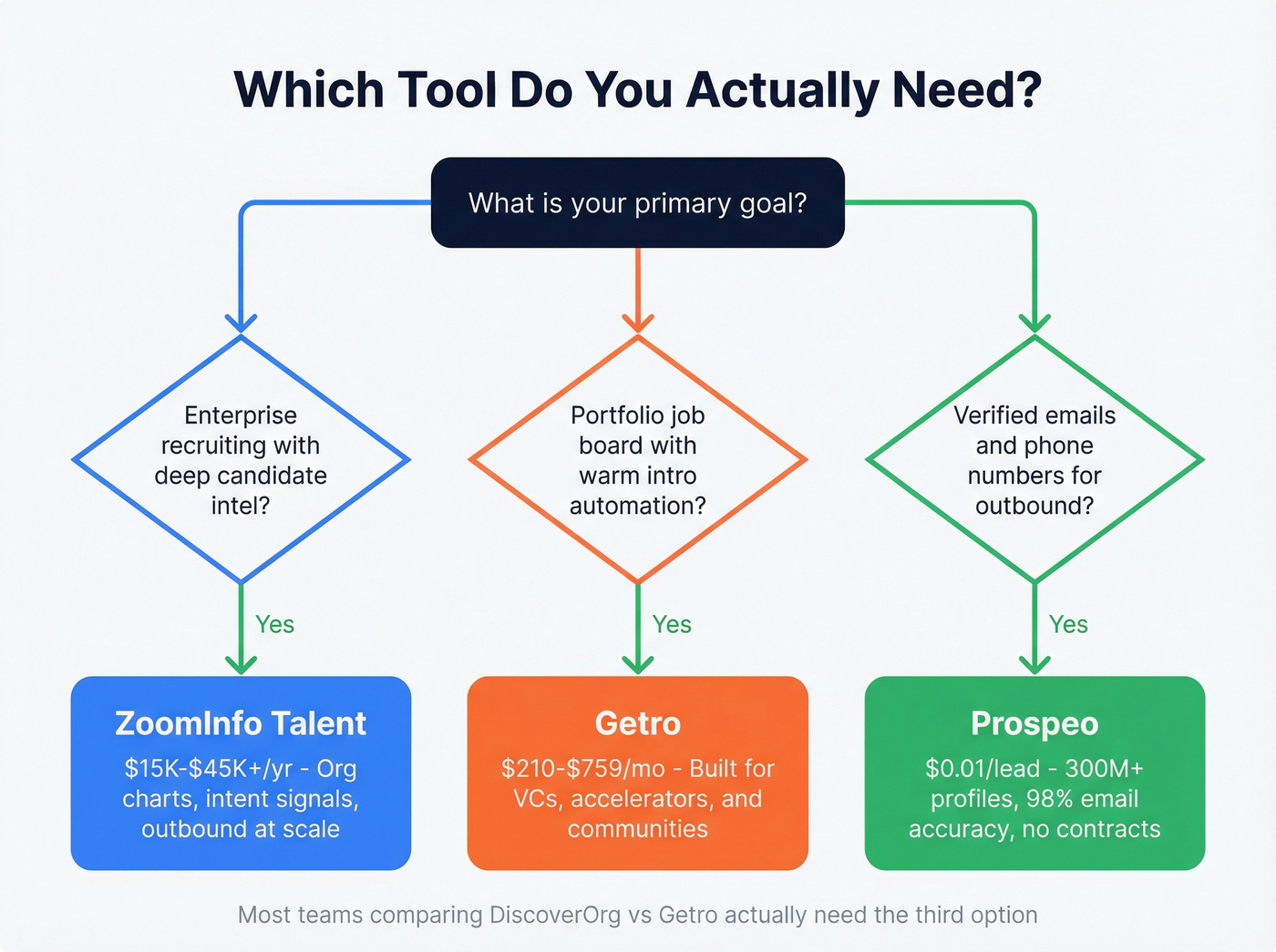 Which Tool Do You Actually Need?

What is your primary goal?

Enterprise recruiting with deep candidate intel?

Portfolio job board with warm intro automation?

Verified emails and phone numbers for outbound?

Yes

Yes

Yes

ZoomInfo Talent

\$15K-\$45K+/yr - Org charts, intent signals, outbound at scale

Getro

\$210-\$759/mo - Built for VCs, accelerators, and communities

Prospeo

\$0.01/lead - 300M+ profiles, 98% email accuracy, no contracts

Most teams comparing DiscoverOrg vs Getro actually need the third option